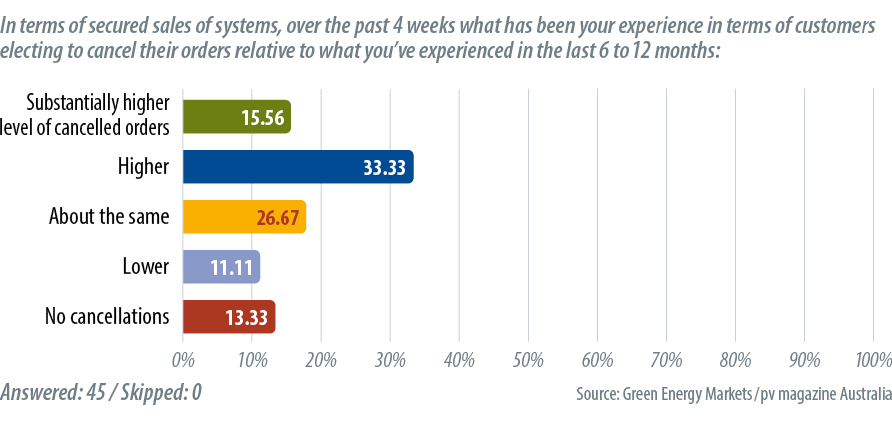 In terms of secured sales of systems, over the past 4 weeks what has been your experience in terms of customers electing to cancel their orders relative to what you've experienced in the last 6 to 12 months:

Substantially higher level of cancelled orders 15.56
Higher 33.33
About the same 26.67
Lower 11.11
No cancellations 13.33

0% 10% 20% 30% 40% 50% 60% 70% 80% 90% 100%

Answered: 45 / Skipped: 0

Source: Green Energy Markets/pv magazine Australia